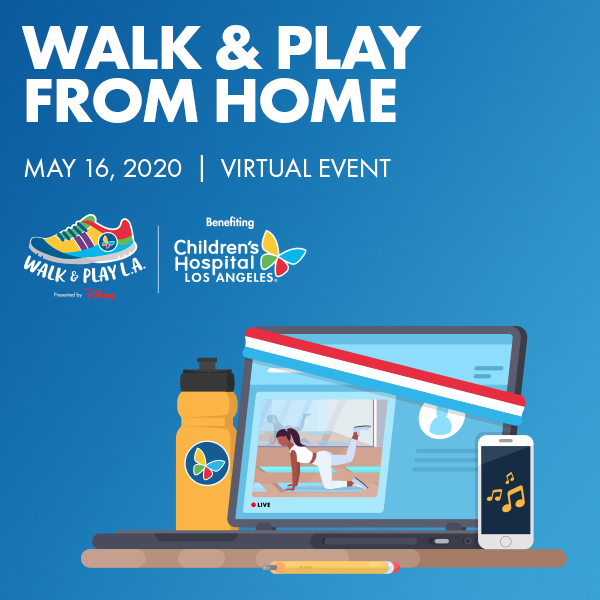 WALK & PLAY FROM HOME

MAY 16, 2020 | VIRTUAL EVENT

WALK & PLAY L.A.
Presented by Disney

Benefiting
Children's Hospital LOS ANGELES

LIVE